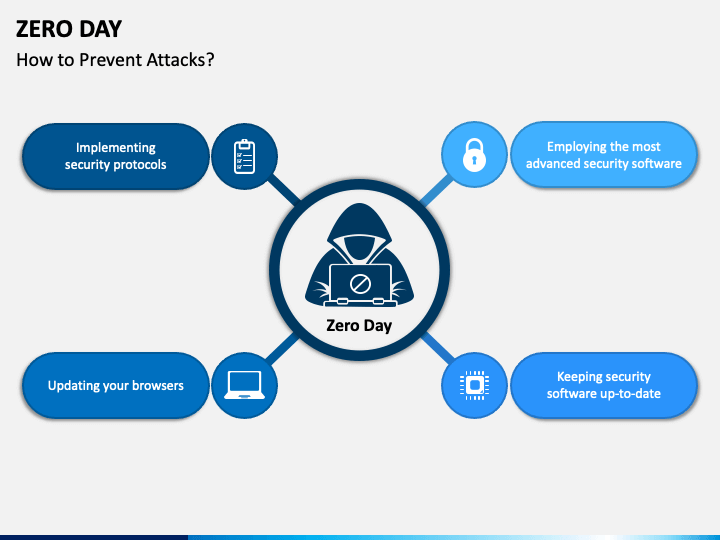 ZERO DAY
How to Prevent Attacks?

Implementing security protocols

Employing the most advanced security software

Zero Day

Updating your browsers

Keeping security software up-to-date